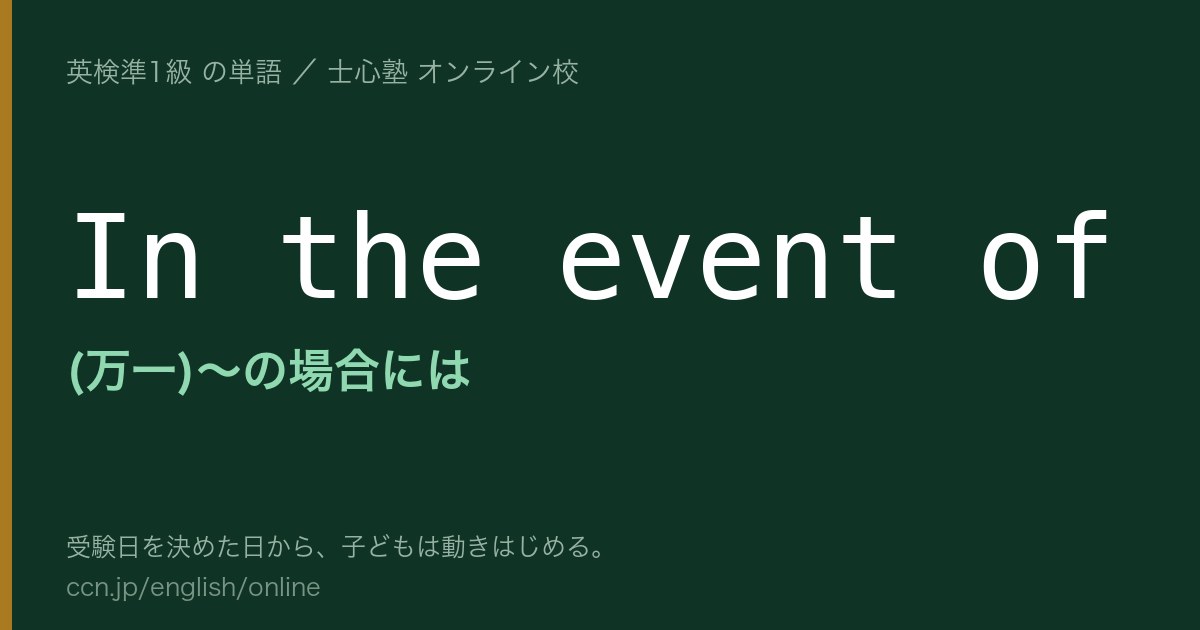 英検準1級 の単語 ／ 士心塾 オンライン校

In the event of

(万一)〜の場合には

受験日を決めた日から、子どもは動きはじめる。
ccn.jp/english/online